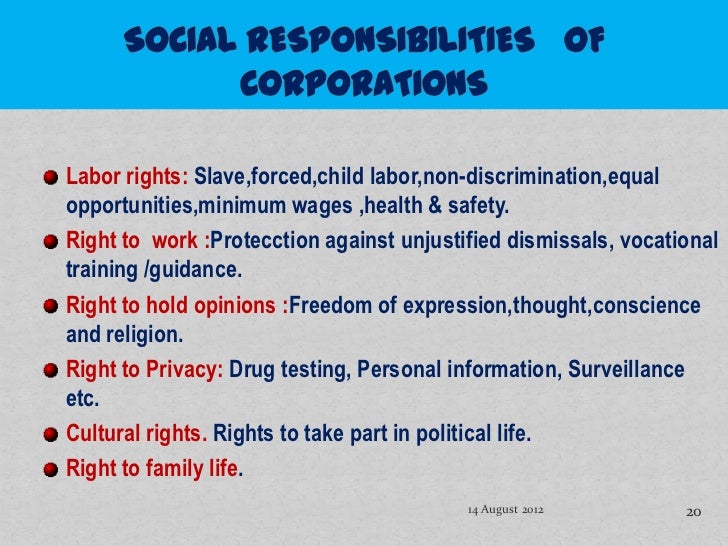 SOCIAL RESPONSIBILITIES OF CORPORATIONS

Labor rights: Slave,forced,child labor,non-discrimination,equal opportunities,minimum wages ,health & safety.

Right to work :Protecction against unjustified dismissals, vocational training /guidance.

Right to hold opinions :Freedom of expression,thought,conscience and religion.

Right to Privacy: Drug testing, Personal information, Surveillance etc.

Cultural rights. Rights to take part in political life.

Right to family life.

14 August 2012

20